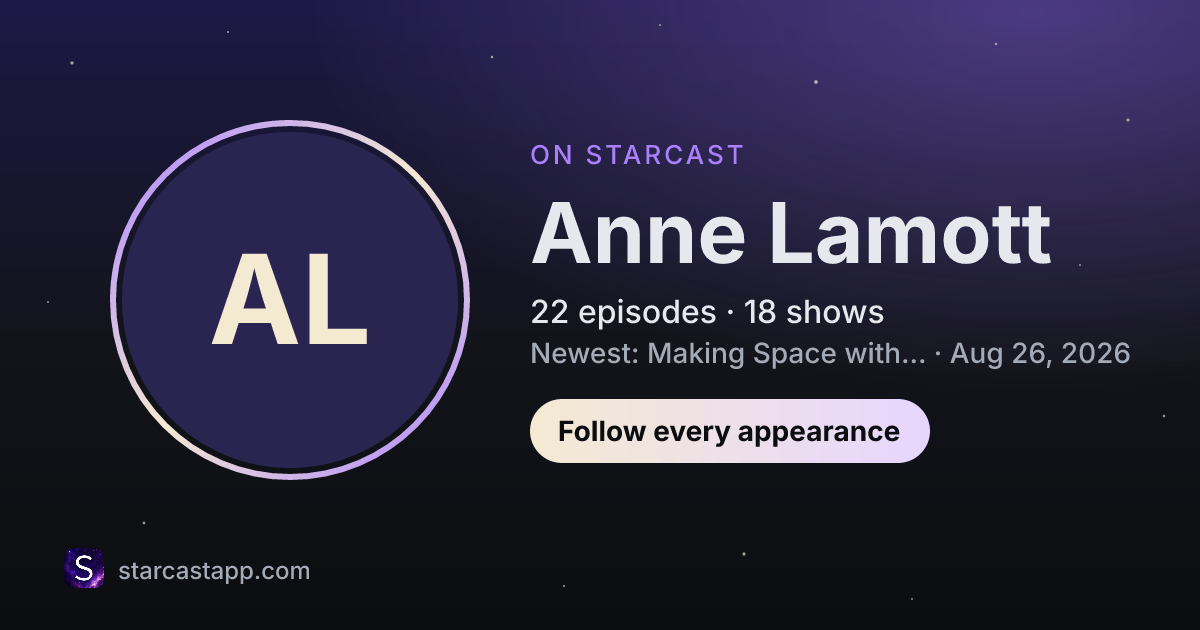 AL

ON STARCAST

Anne Lamott

22 episodes · 18 shows

Newest: Making Space with... · Aug 26, 2026

Follow every appearance

S

starcastapp.com